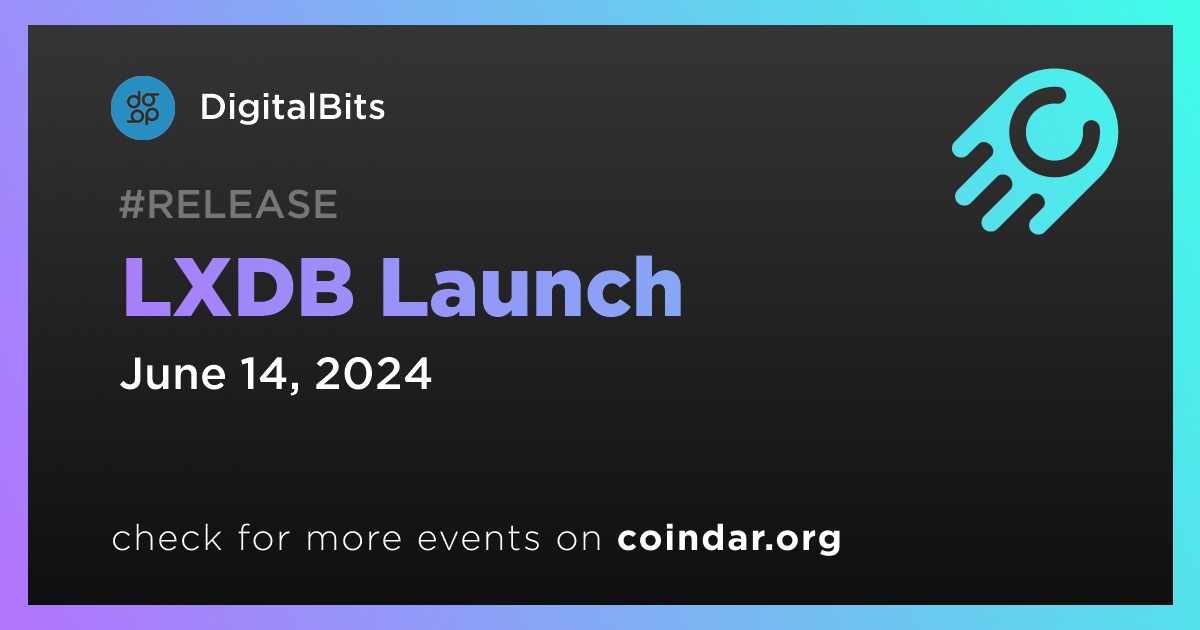 DigitalBits

#RELEASE

LXDB Launch

June 14, 2024

check for more events on coindar.org